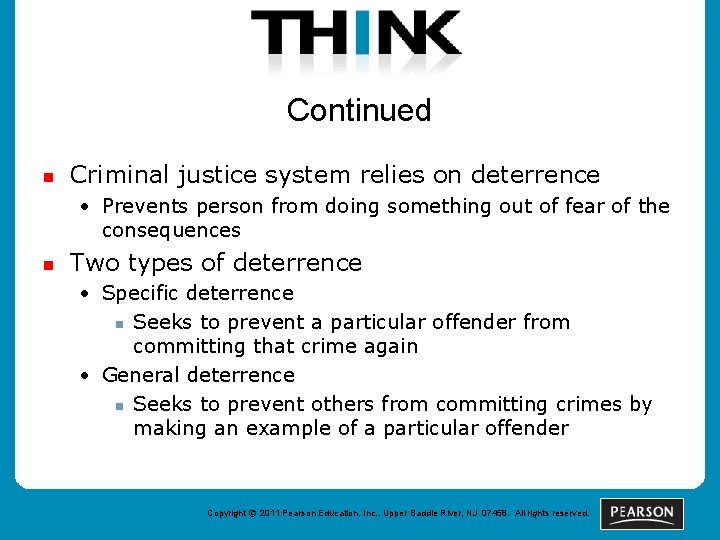 THINK

Continued

- Criminal justice system relies on deterrence
  - Prevents person from doing something out of fear of the consequences
- Two types of deterrence
  - Specific deterrence
    - Seeks to prevent a particular offender from committing that crime again
  - General deterrence
    - Seeks to prevent others from committing crimes by making an example of a particular offender

Copyright © 2011 Pearson Education, Inc., Upper Saddle River, NJ 07458. All rights reserved.

PEARSON